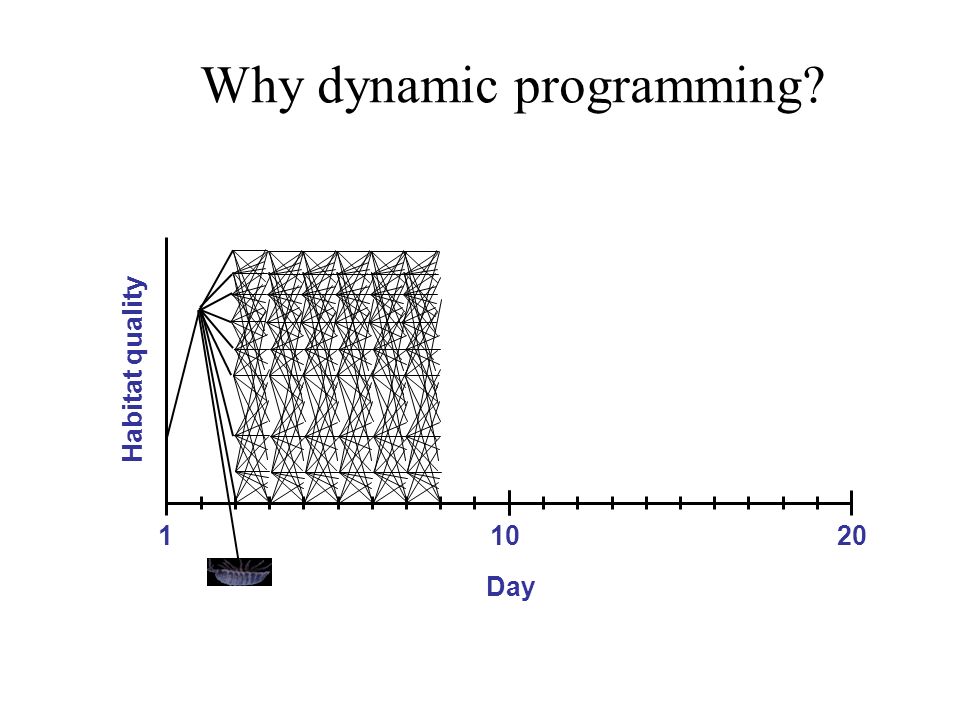 Why dynamic programming?

Habitat quality

1

10

20

Day